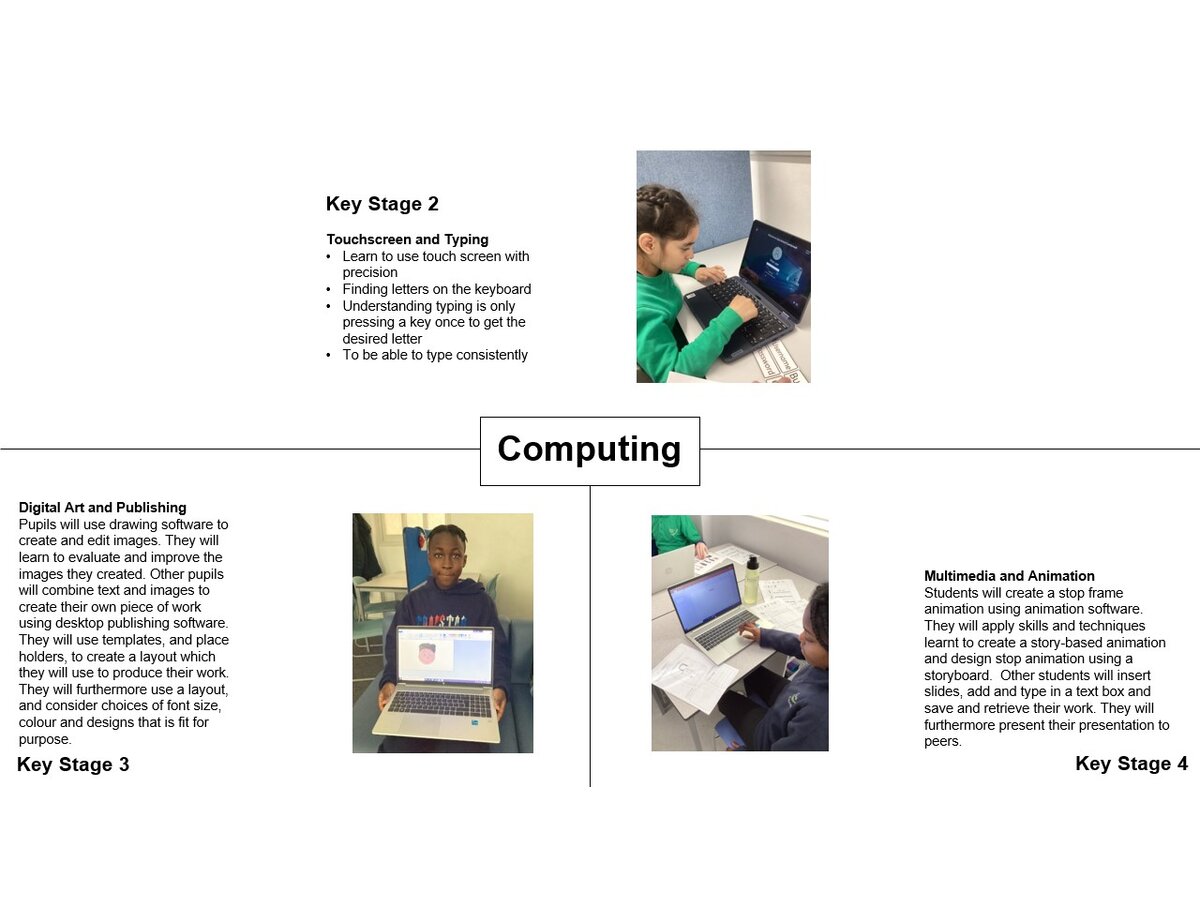 Key Stage 2

Touchscreen and Typing
• Learn to use touch screen with precision
• Finding letters on the keyboard
• Understanding typing is only pressing a key once to get the desired letter
• To be able to type consistently

Computing

Digital Art and Publishing
Pupils will use drawing software to create and edit images. They will learn to evaluate and improve the images they created. Other pupils will combine text and images to create their own piece of work using desktop publishing software. They will use templates, and place holders, to create a layout which they will use to produce their work. They will furthermore use a layout, and consider choices of font size, colour and designs that is fit for purpose.

Key Stage 3

Multimedia and Animation
Students will create a stop frame animation using animation software. They will apply skills and techniques learnt to create a story-based animation and design stop animation using a storyboard. Other students will insert slides, add and type in a text box and save and retrieve their work. They will furthermore present their presentation to peers.

Key Stage 4